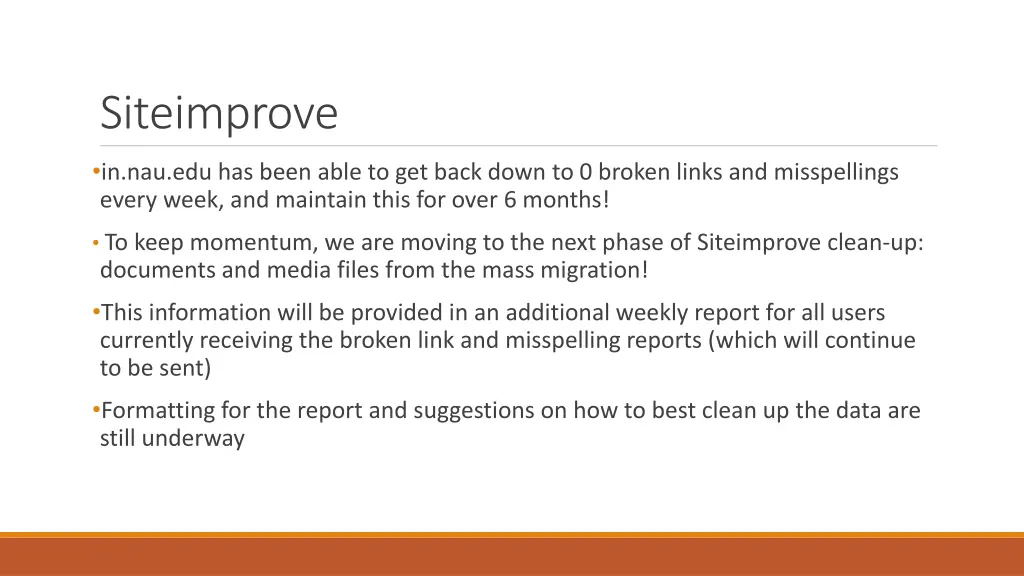 Siteimprove

•in.nau.edu has been able to get back down to 0 broken links and misspellings every week, and maintain this for over 6 months!

• To keep momentum, we are moving to the next phase of Siteimprove clean-up: documents and media files from the mass migration!

•This information will be provided in an additional weekly report for all users currently receiving the broken link and misspelling reports (which will continue to be sent)

•Formatting for the report and suggestions on how to best clean up the data are still underway